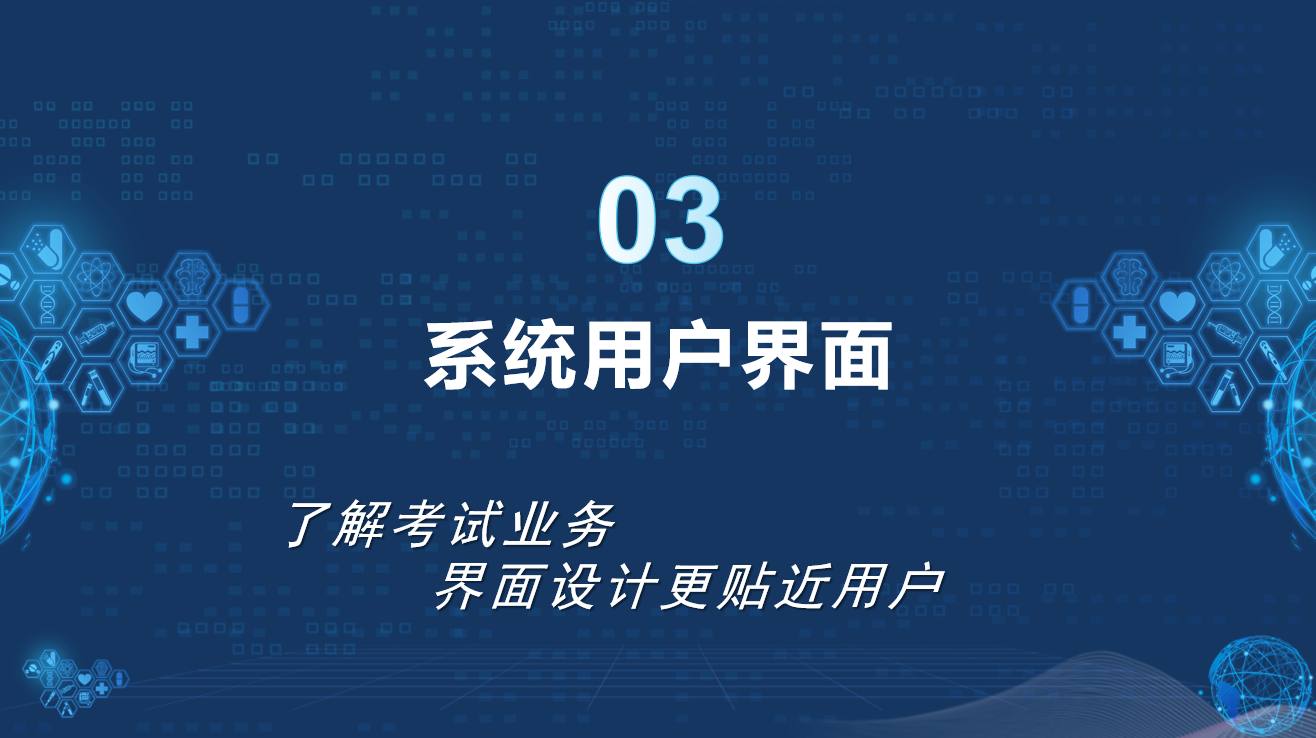 03

系统用户界面

了解考试业务

界面设计更贴近用户